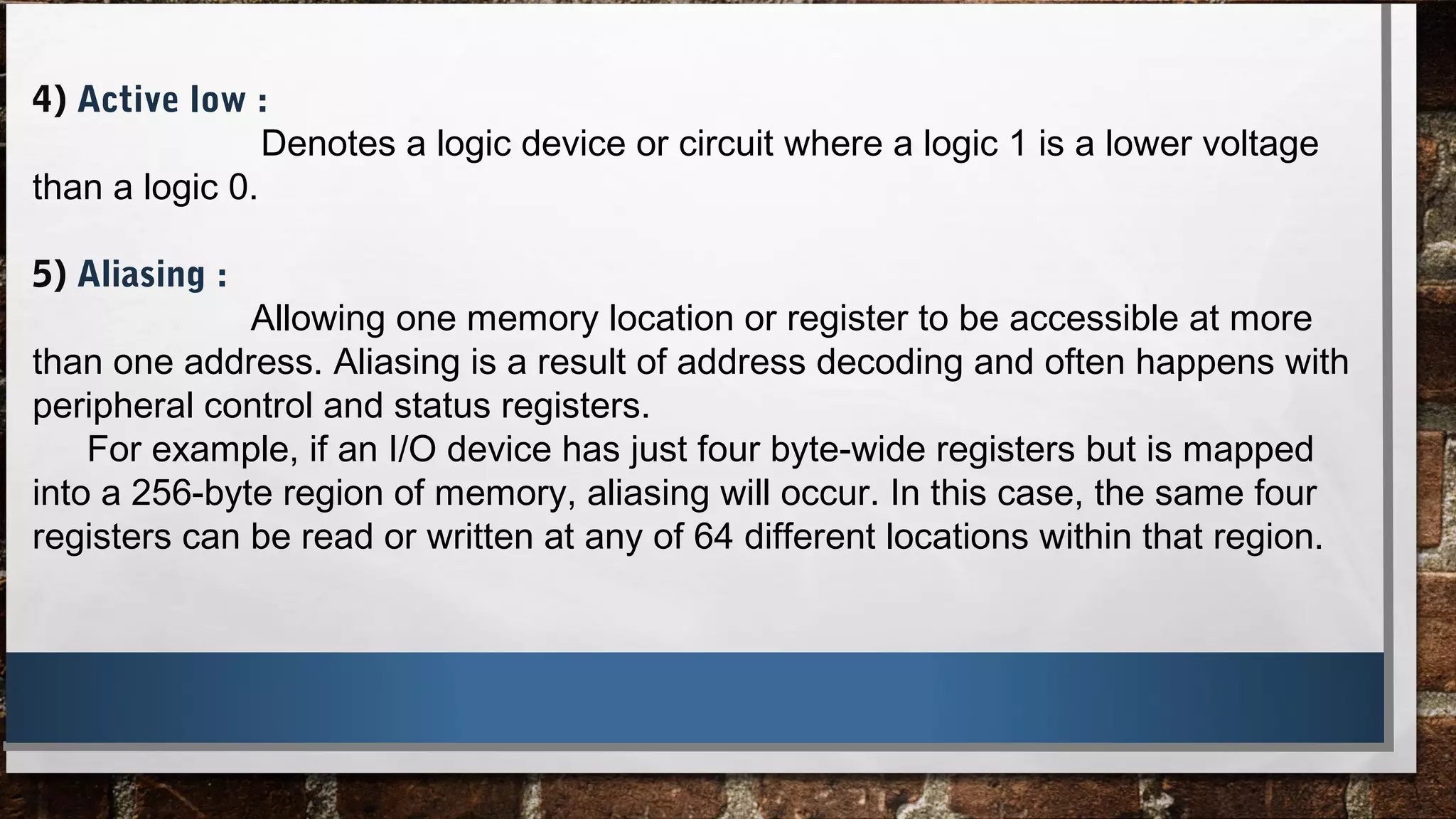 4) Active low :

Denotes a logic device or circuit where a logic 1 is a lower voltage than a logic 0.

5) Aliasing :

Allowing one memory location or register to be accessible at more than one address. Aliasing is a result of address decoding and often happens with peripheral control and status registers.

For example, if an I/O device has just four byte-wide registers but is mapped into a 256-byte region of memory, aliasing will occur. In this case, the same four registers can be read or written at any of 64 different locations within that region.